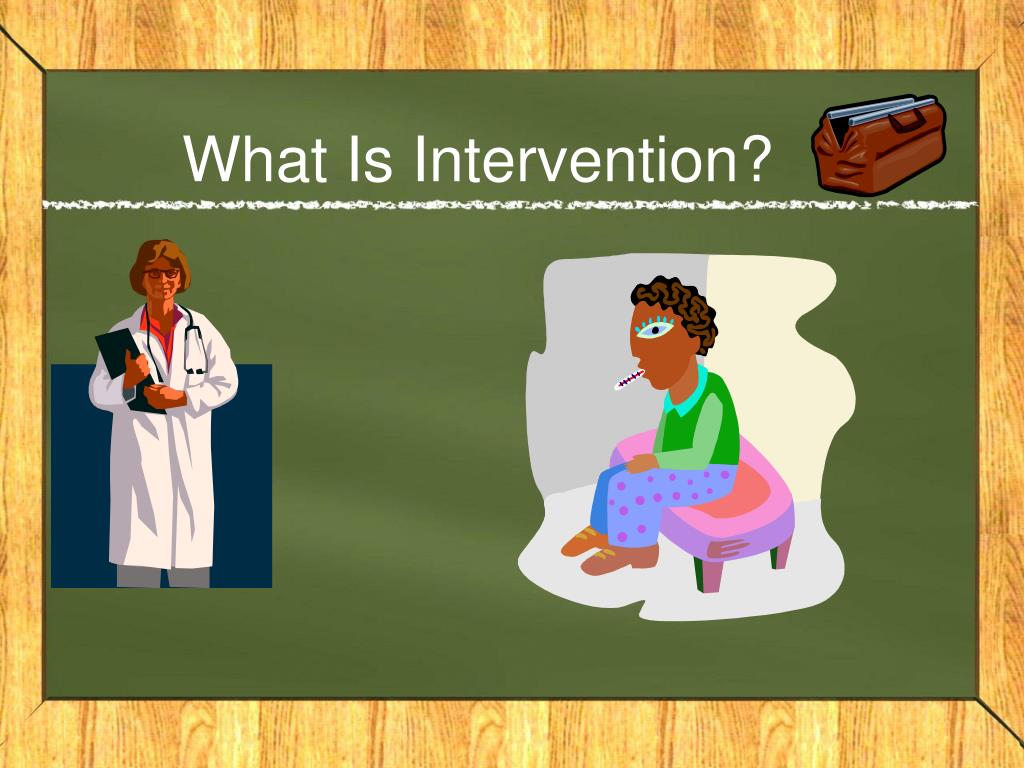 What Is Intervention?